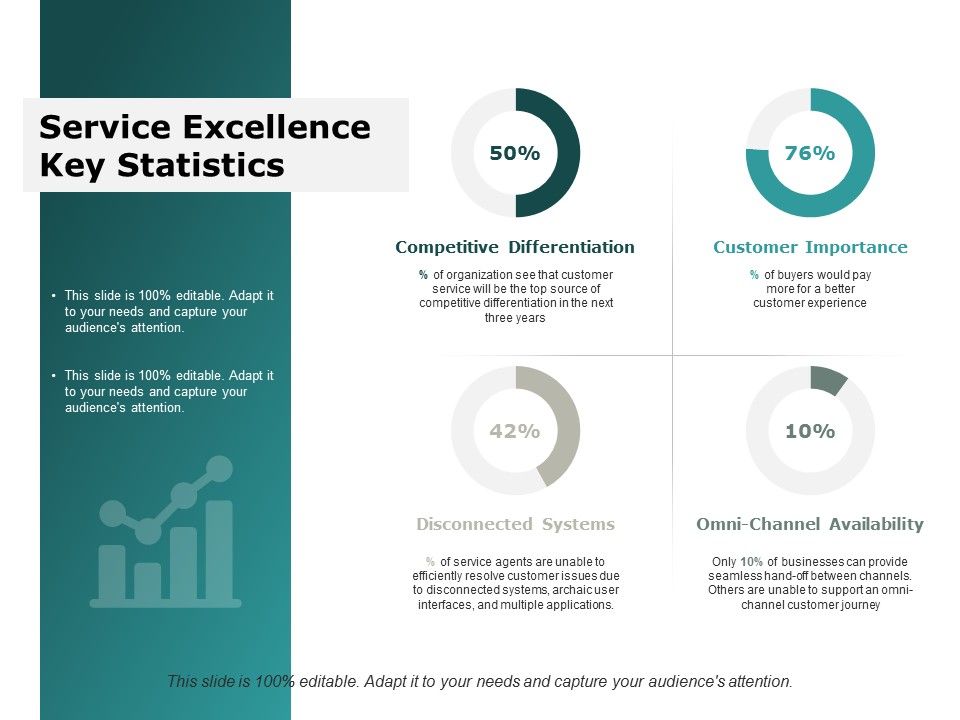 Service Excellence Key Statistics

• This slide is 100% editable. Adapt it to your needs and capture your audience's attention.

• This slide is 100% editable. Adapt it to your needs and capture your audience's attention.

50%

Competitive Differentiation

% of organization see that customer service will be the top source of competitive differentiation in the next three years

76%

Customer Importance

% of buyers would pay more for a better customer experience

42%

Disconnected Systems

% of service agents are unable to efficiently resolve customer issues due to disconnected systems, archaic user interfaces, and multiple applications.

10%

Omni-Channel Availability

Only 10% of businesses can provide seamless hand-off between channels. Others are unable to support an omni-channel customer journey

This slide is 100% editable. Adapt it to your needs and capture your audience's attention.